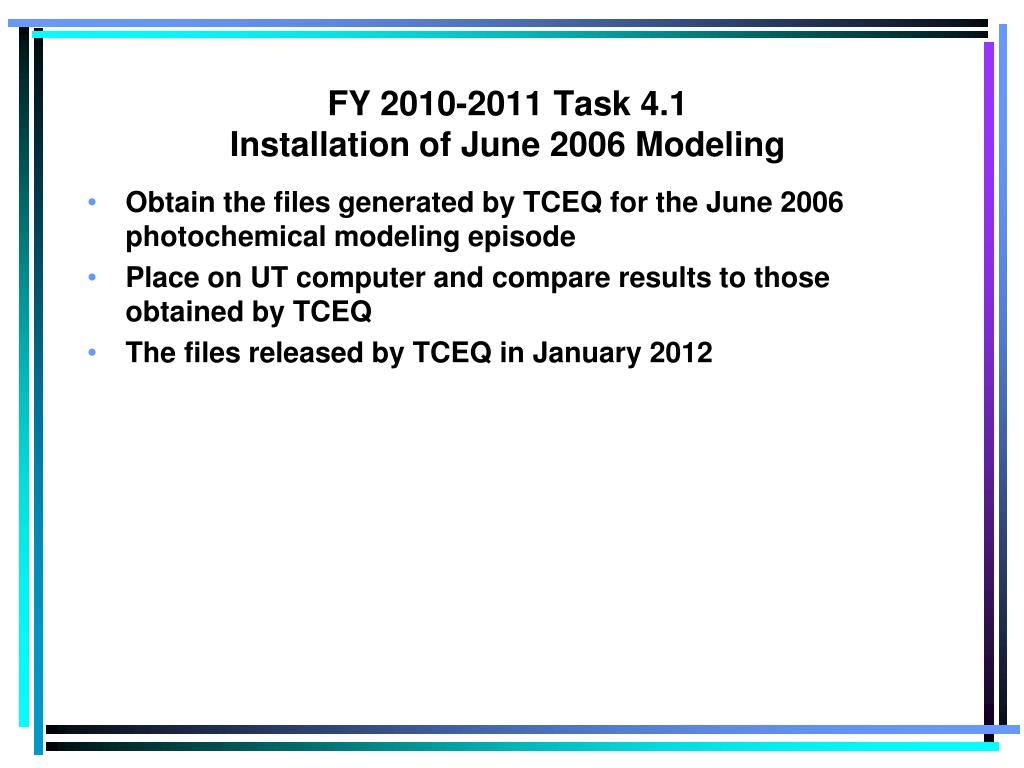 FY 2010-2011 Task 4.1
Installation of June 2006 Modeling

• Obtain the files generated by TCEQ for the June 2006 photochemical modeling episode
• Place on UT computer and compare results to those obtained by TCEQ
• The files released by TCEQ in January 2012